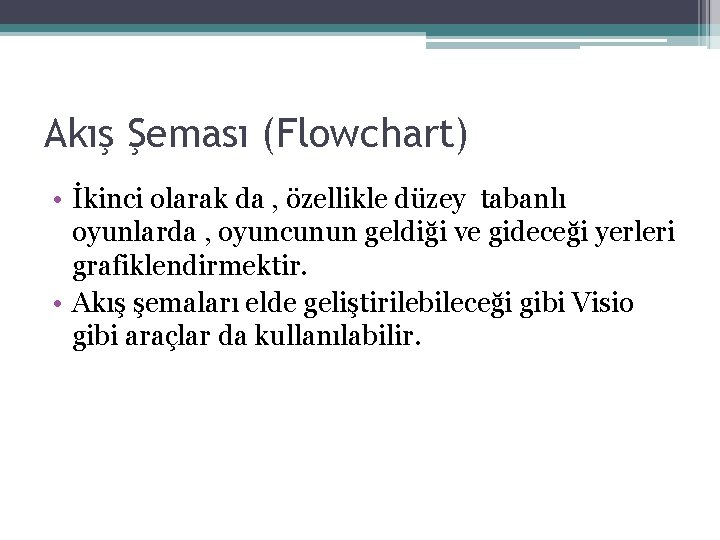 Akış Şeması (Flowchart)

• İkinci olarak da , özellikle düzey tabanlı oyunlarda , oyuncunun geldiği ve gideceği yerleri grafiklendirmektir.
• Akış şemaları elde geliştirilebileceği gibi Visio gibi araçlar da kullanılabilir.